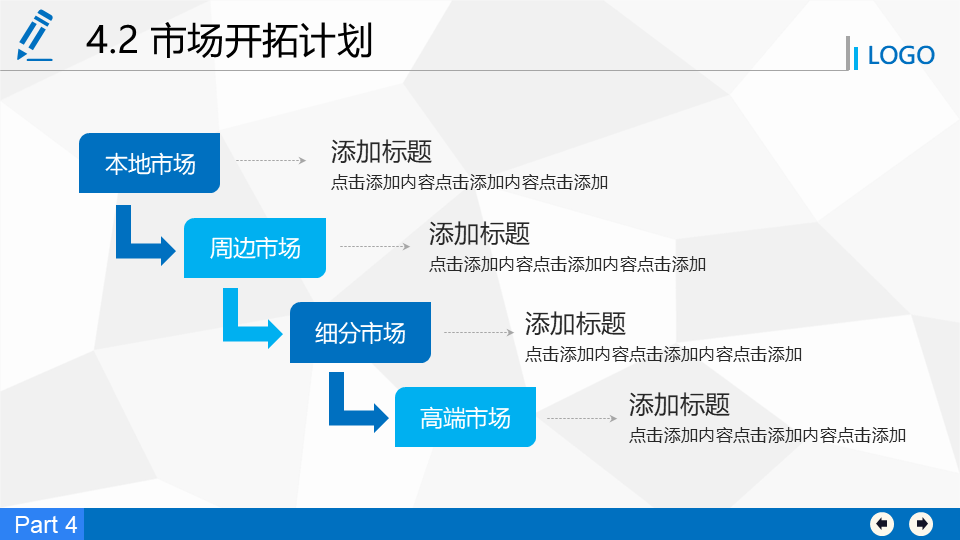 4.2 市场开拓计划

LOGO

本地市场

添加标题
点击添加内容点击添加内容点击添加

周边市场

添加标题
点击添加内容点击添加内容点击添加

细分市场

添加标题
点击添加内容点击添加内容点击添加

高端市场

添加标题
点击添加内容点击添加内容点击添加

Part 4